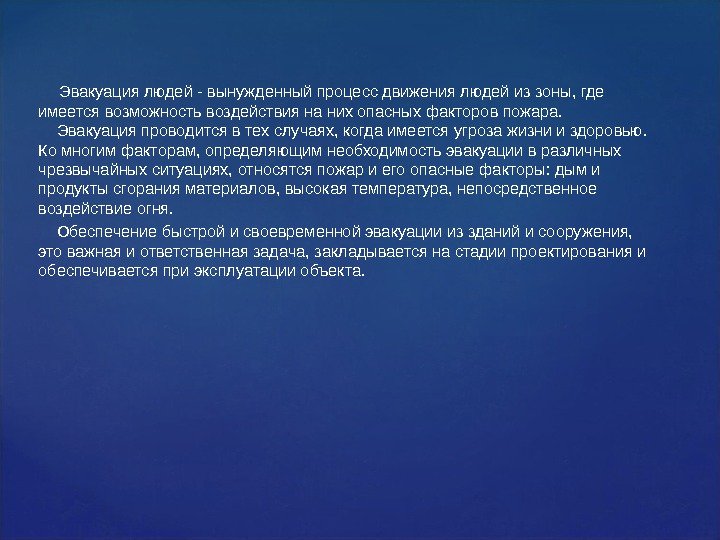 Эвакуация людей - вынужденный процесс движения людей из зоны, где имеется возможность воздействия на них опасных факторов пожара.

Эвакуация проводится в тех случаях, когда имеется угроза жизни и здоровью. Ко многим факторам, определяющим необходимость эвакуации в различных чрезвычайных ситуациях, относятся пожар и его опасные факторы: дым и продукты сгорания материалов, высокая температура, непосредственное воздействие огня.

Обеспечение быстрой и своевременной эвакуации из зданий и сооружения, это важная и ответственная задача, закладывается на стадии проектирования и обеспечивается при эксплуатации объекта.